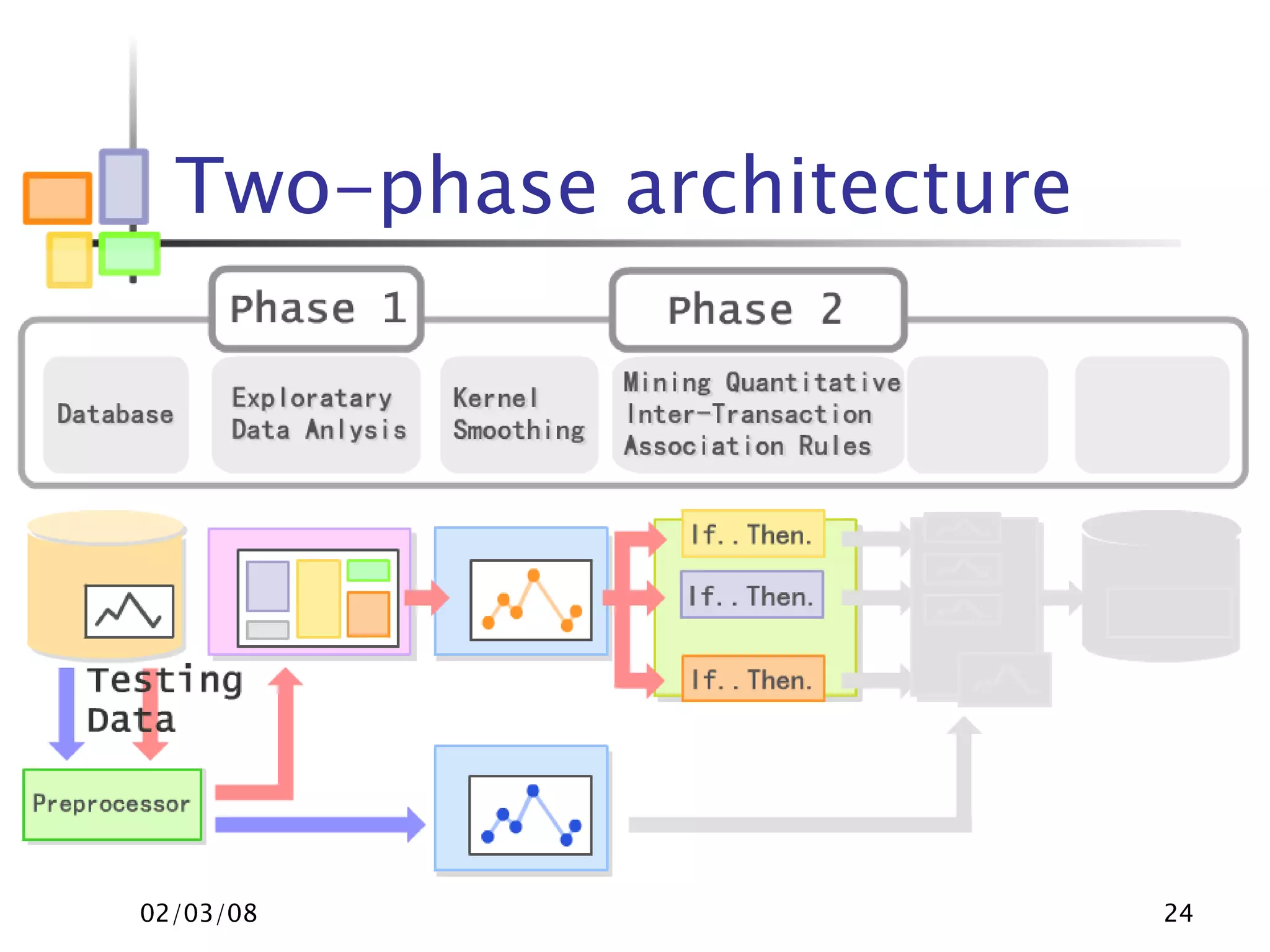 Two-phase architecture

Phase 1

Phase 2

Database

Exploratary Data Anlysis

Kernel Smoothing

Mining Quantitative Inter-Transaction Association Rules

If..Then.

If..Then.

If..Then.

Testing Data

Preprocessor

02/03/08

24